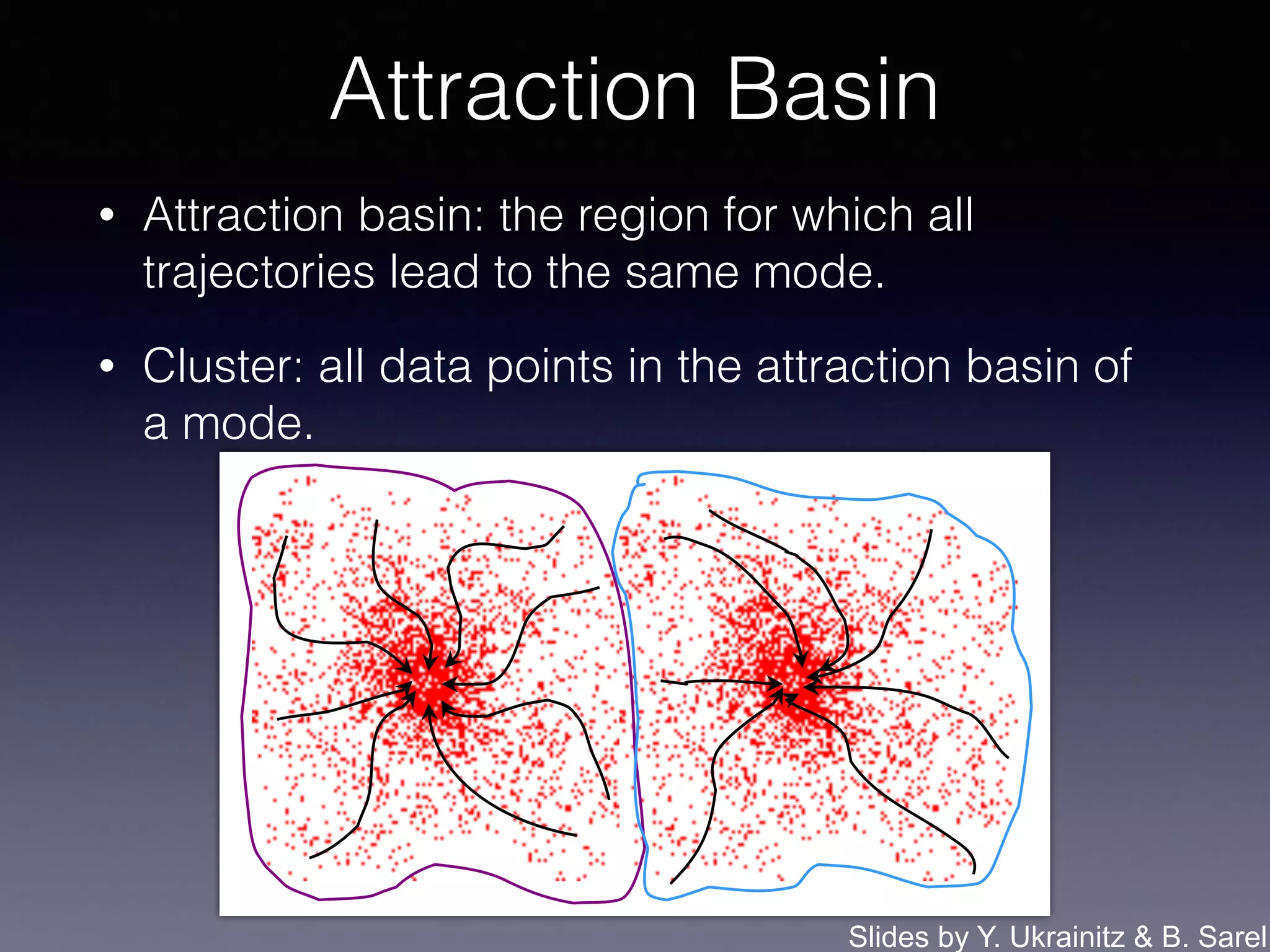 Attraction Basin

• Attraction basin: the region for which all trajectories lead to the same mode.

• Cluster: all data points in the attraction basin of a mode.

Slides by Y. Ukrainitz & B. Sarel